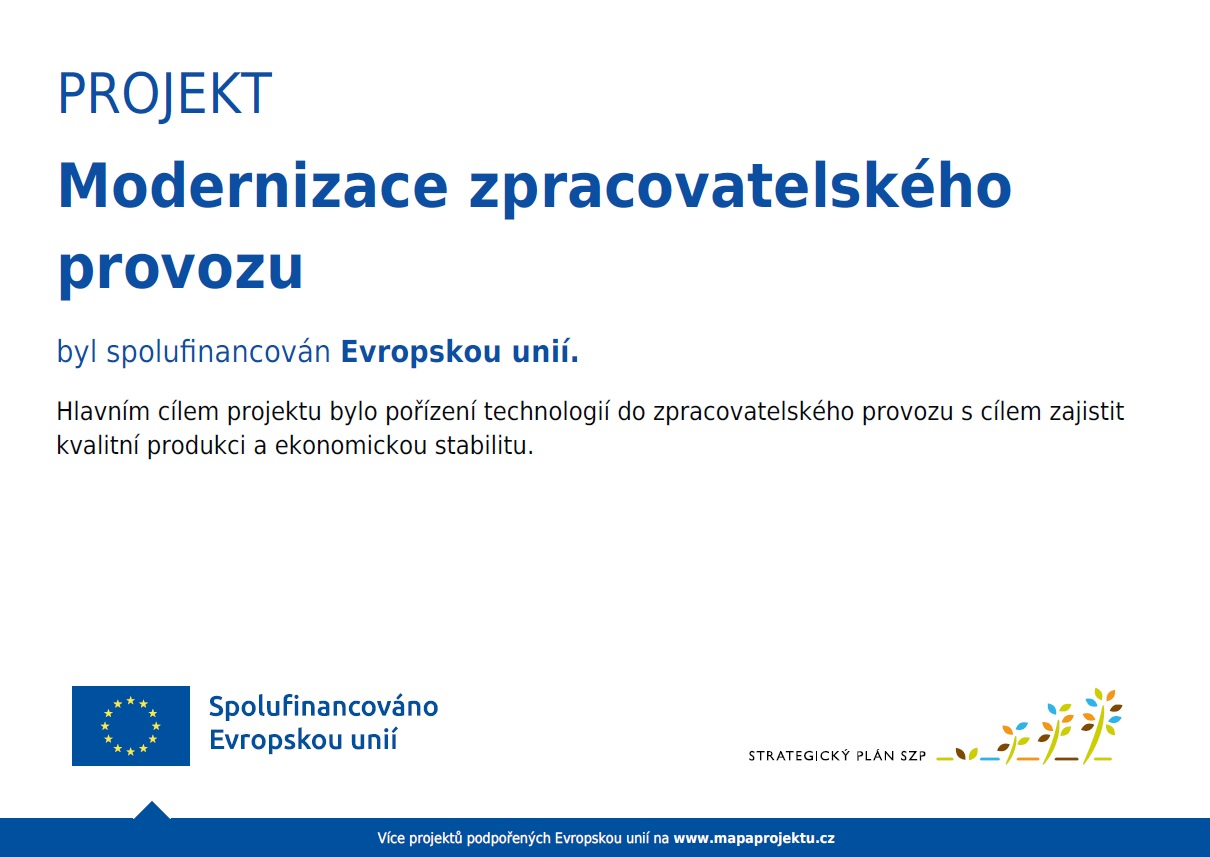 PROJEKT

Modernizace zpracovatelského provozu

byl spolufinancován Evropskou unií.

Hlavním cílem projektu bylo pořízení technologií do zpracovatelského provozu s cílem zajistit kvalitní produkci a ekonomickou stabilitu.

Spolufinancováno Evropskou unií

STRATEGICKÝ PLÁN SZP

Více projektů podpořených Evropskou unií na www.mapaprojektu.cz